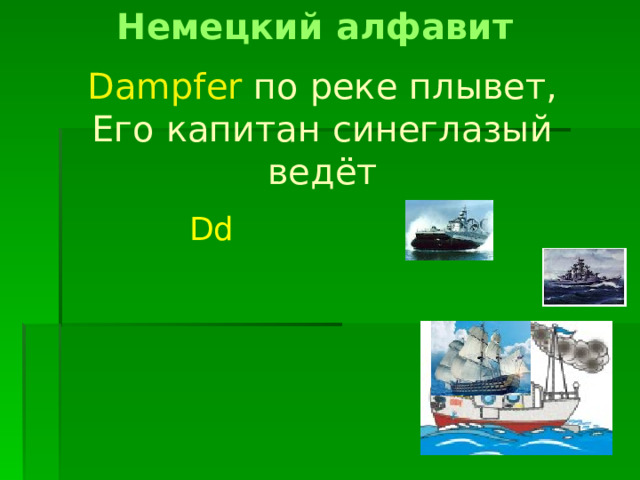 Немецкий алфавит

Dampfer по реке плывет, Его капитан синеглазый ведёт

Dd